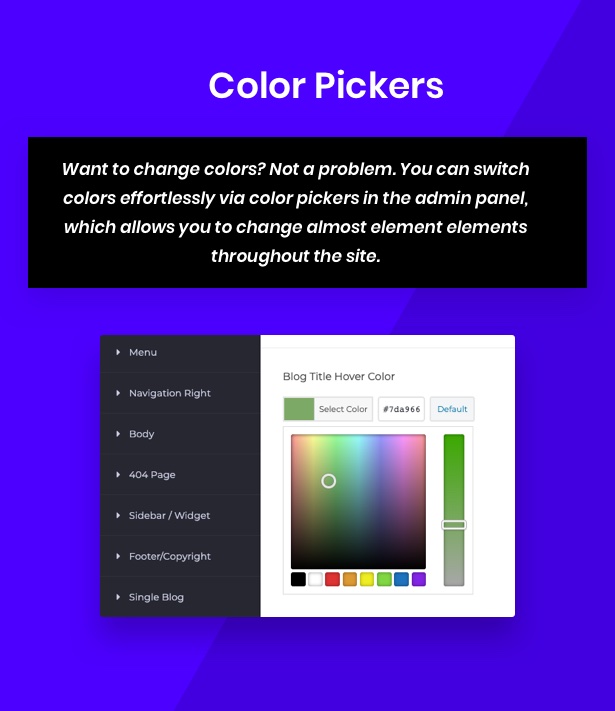 Color Pickers

Want to change colors? Not a problem. You can switch colors effortlessly via color pickers in the admin panel, which allows you to change almost element elements throughout the site.

Menu
Navigation Right
Body
404 Page
Sidebar / Widget
Footer/Copyright
Single Blog

Blog Title Hover Color
Select Color
#7da966
Default